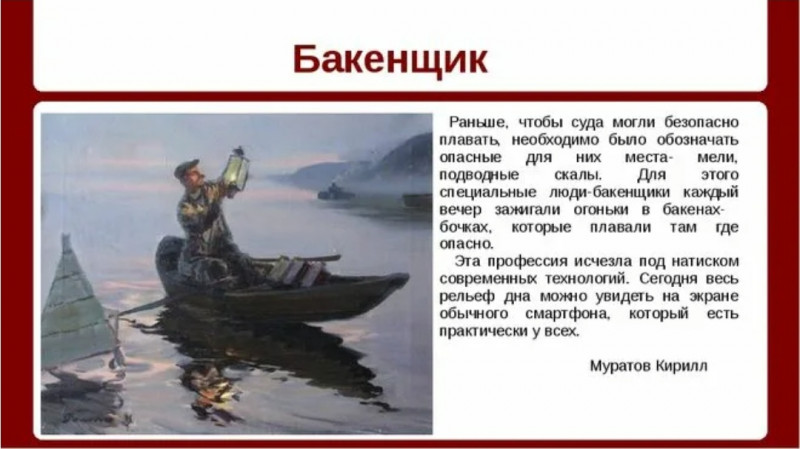 Бакенщик

Раньше, чтобы суда могли безопасно плавать, необходимо было обозначать опасные для них места- мели, подводные скалы. Для этого специальные люди-бакенщики каждый вечер зажигали огоньки в бакенах-бочках, которые плавали там где опасно.

Эта профессия исчезла под натиском современных технологий. Сегодня весь рельеф дна можно увидеть на экране обычного смартфона, который есть практически у всех.

Муратов Кирилл